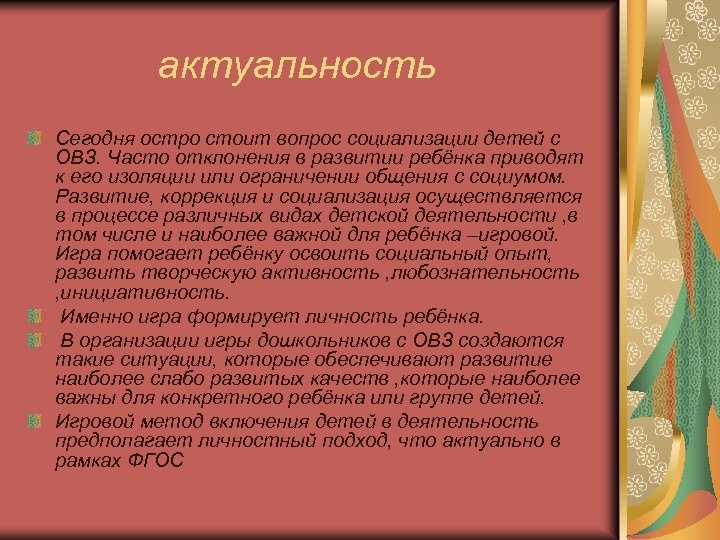 актуальность

Сегодня остро стоит вопрос социализации детей с ОВЗ. Часто отклонения в развитии ребёнка приводят к его изоляции или ограничении общения с социумом. Развитие, коррекция и социализация осуществляется в процессе различных видах детской деятельности ,в том числе и наиболее важной для ребёнка –игровой. Игра помогает ребёнку освоить социальный опыт, развить творческую активность ,любознательность ,инициативность.

Именно игра формирует личность ребёнка.

В организации игры дошкольников с ОВЗ создаются такие ситуации, которые обеспечивают развитие наиболее слабо развитых качеств ,которые наиболее важны для конкретного ребёнка или группе детей.

Игровой метод включения детей в деятельность предполагает личностный подход, что актуально в рамках ФГОС